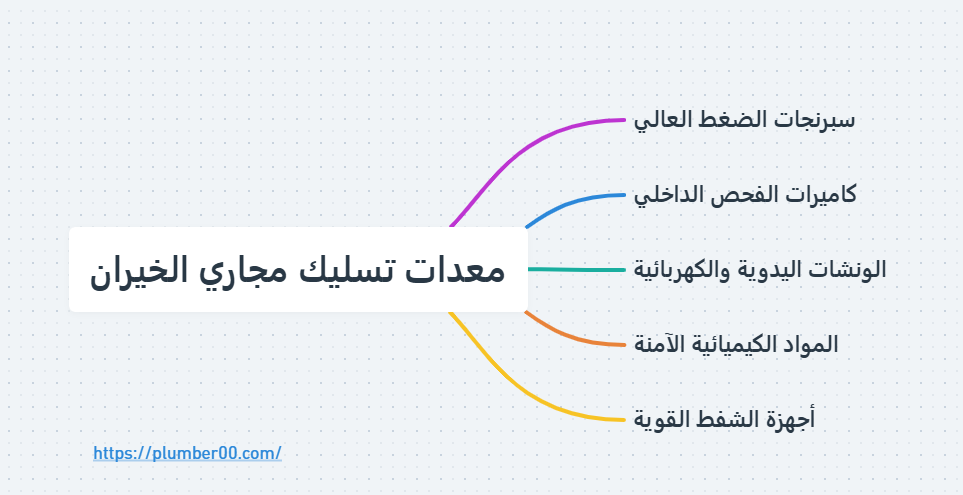 معدات تسليك مجاري الخيران

سبرنجات الضغط العالي

كاميرات الفحص الداخلي

الونشات اليدوية والكهربائية

المواد الكيميائية الآمنة

أجهزة الشفط القوية

https://plumber00.com/